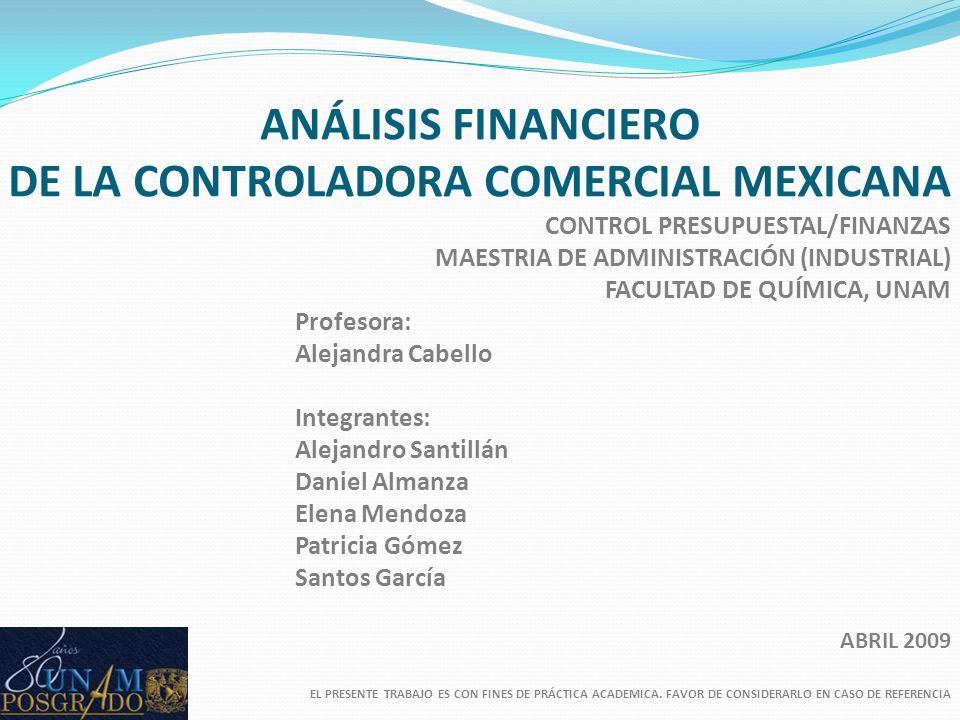 ANÁLISIS FINANCIERO
DE LA CONTROLADORA COMERCIAL MEXICANA

CONTROL PRESUPUESTAL/FINANZAS
MAESTRIA DE ADMINISTRACIÓN (INDUSTRIAL)
FACULTAD DE QUÍMICA, UNAM

Profesora:
Alejandra Cabello

Integrantes:
Alejandro Santillán
Daniel Almanza
Elena Mendoza
Patricia Gómez
Santos García

ABRIL 2009

80 años UNAM POSGRADO

EL PRESENTE TRABAJO ES CON FINES DE PRÁCTICA ACADEMICA. FAVOR DE CONSIDERARLO EN CASO DE REFERENCIA